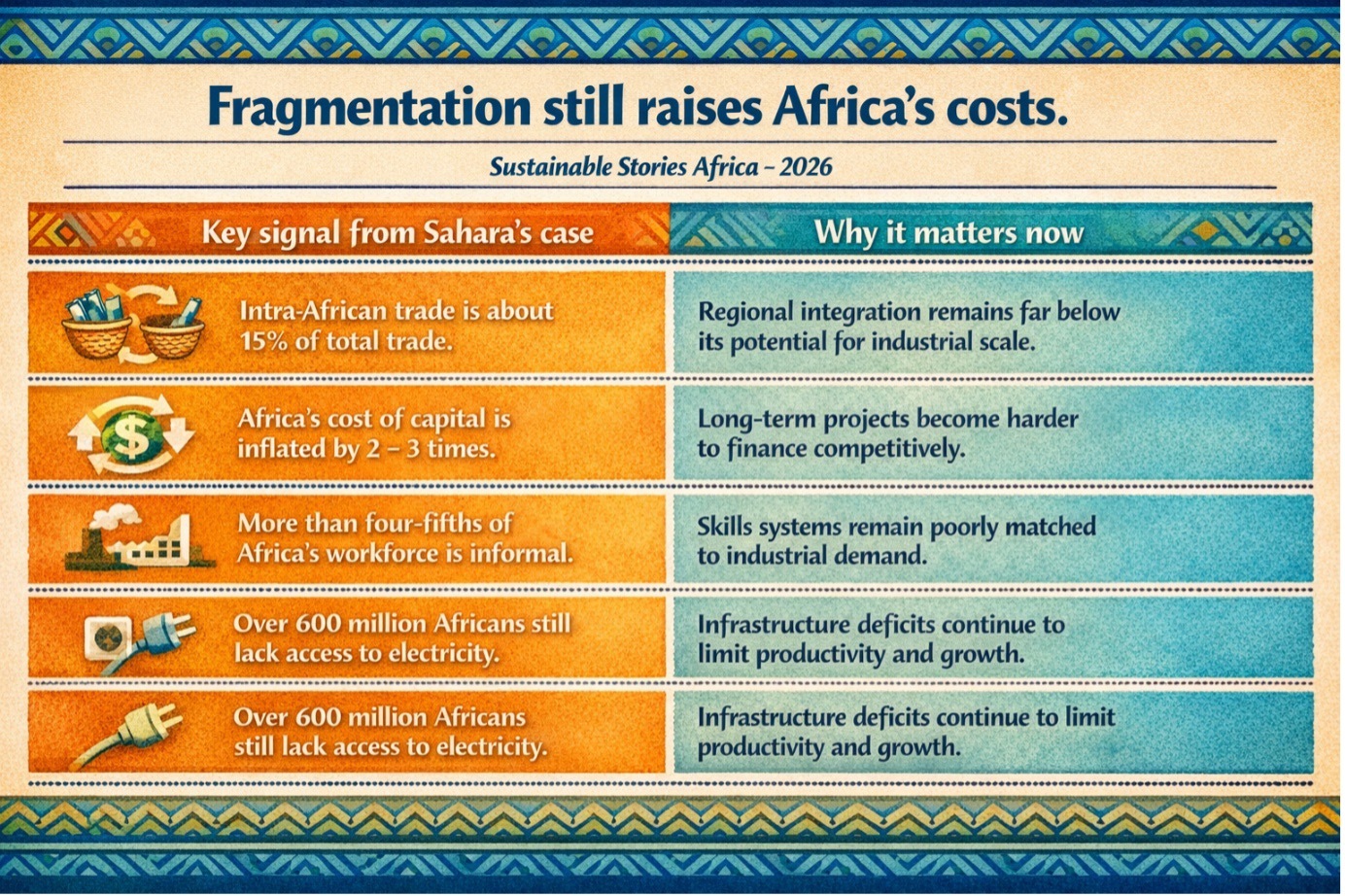 Fragmentation still raises Africa's costs.

Sustainable Stories Africa – 2026

| Key signal from Sahara's case | Why it matters now |
|---|---|
| Intra-African trade is about 15% of total trade. | Regional integration remains far below its potential for industrial scale. |
| Africa's cost of capital is inflated by 2 – 3 times. | Long-term projects become harder to finance competitively. |
| More than four-fifths of Africa's workforce is informal. | Skills systems remain poorly matched to industrial demand. |
| Over 600 million Africans still lack access to electricity. | Infrastructure deficits continue to limit productivity and growth. |
| Over 600 million Africans still lack access to electricity. | Infrastructure deficits continue to limit productivity and growth. |